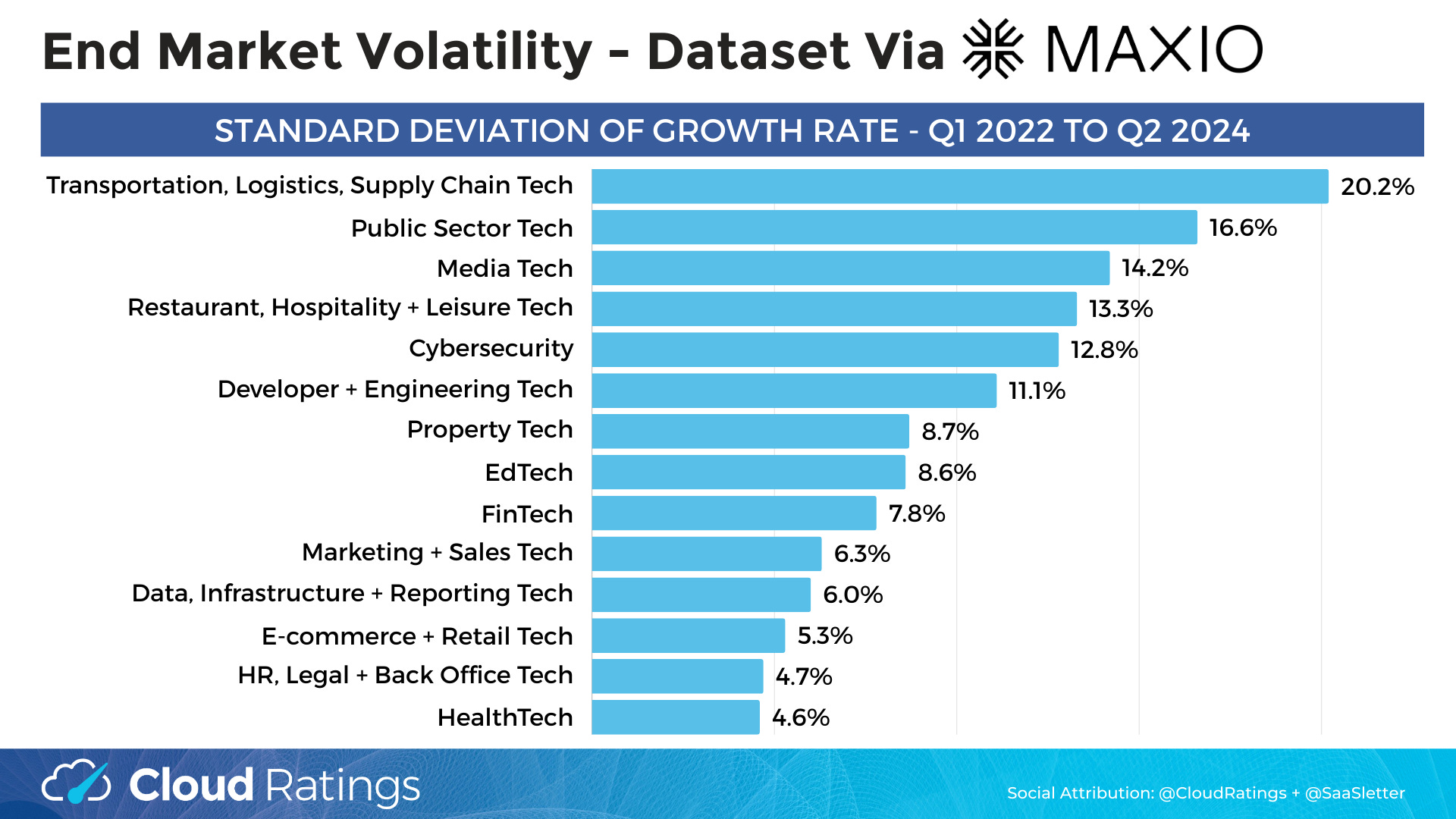 End Market Volatility - Dataset Via MAXIO

STANDARD DEVIATION OF GROWTH RATE - Q1 2022 TO Q2 2024

| | |
|---|---|
| Transportation, Logistics, Supply Chain Tech | 20.2% |
| Public Sector Tech | 16.6% |
| Media Tech | 14.2% |
| Restaurant, Hospitality + Leisure Tech | 13.3% |
| Cybersecurity | 12.8% |
| Developer + Engineering Tech | 11.1% |
| Property Tech | 8.7% |
| EdTech | 8.6% |
| FinTech | 7.8% |
| Marketing + Sales Tech | 6.3% |
| Data, Infrastructure + Reporting Tech | 6.0% |
| E-commerce + Retail Tech | 5.3% |
| HR, Legal + Back Office Tech | 4.7% |
| HealthTech | 4.6% |

Cloud Ratings

Social Attribution: @CloudRatings + @SaaSletter